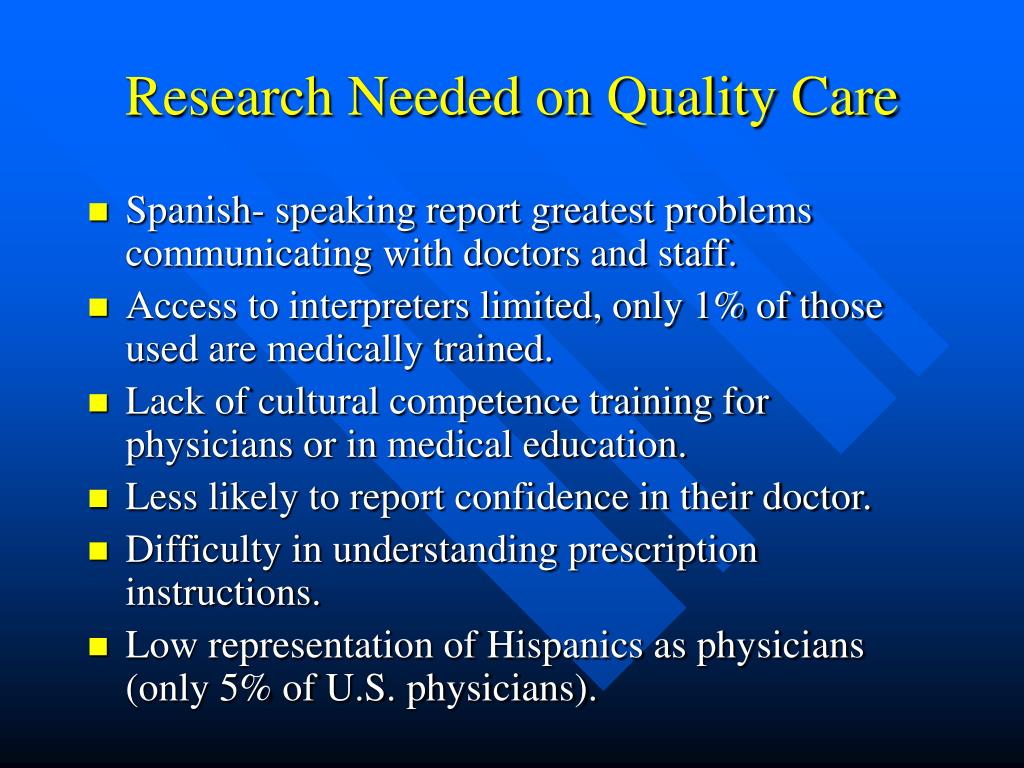 Research Needed on Quality Care

- Spanish- speaking report greatest problems communicating with doctors and staff.
- Access to interpreters limited, only 1% of those used are medically trained.
- Lack of cultural competence training for physicians or in medical education.
- Less likely to report confidence in their doctor.
- Difficulty in understanding prescription instructions.
- Low representation of Hispanics as physicians (only 5% of U.S. physicians).